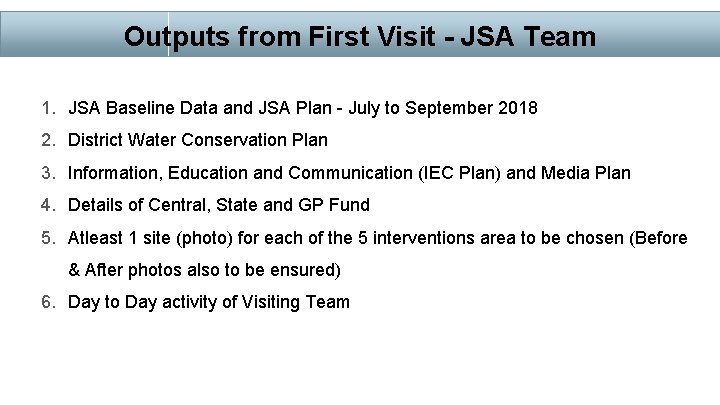 Outputs from First Visit - JSA Team

1. JSA Baseline Data and JSA Plan - July to September 2018
2. District Water Conservation Plan
3. Information, Education and Communication (IEC Plan) and Media Plan
4. Details of Central, State and GP Fund
5. Atleast 1 site (photo) for each of the 5 interventions area to be chosen (Before & After photos also to be ensured)
6. Day to Day activity of Visiting Team